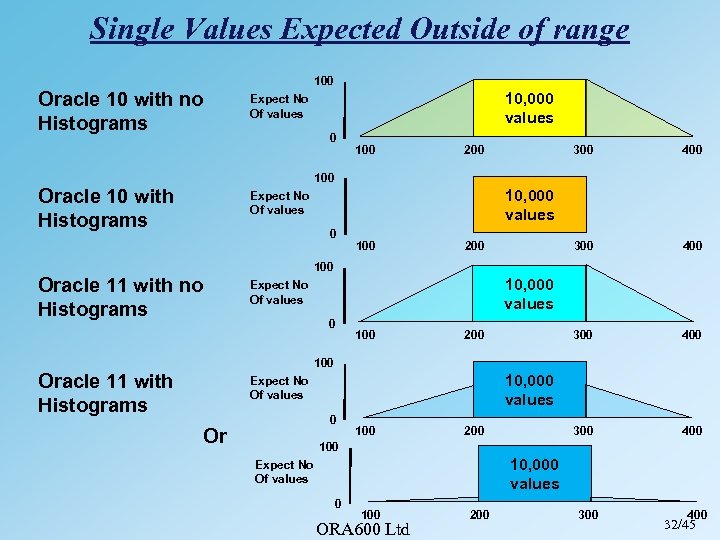 Single Values Expected Outside of range

Oracle 10 with no Histograms

Expect No Of values

100

0

10,000 values

100 200 300 400

Oracle 10 with Histograms

Expect No Of values

100

0

10,000 values

100 200 300 400

Oracle 11 with no Histograms

Expect No Of values

100

0

10,000 values

100 200 300 400

Oracle 11 with Histograms

Expect No Of values

100

0

10,000 values

100 200 300 400

Or

Expect No Of values

100

0

10,000 values

100 200 300 400

ORA600 Ltd

32/45